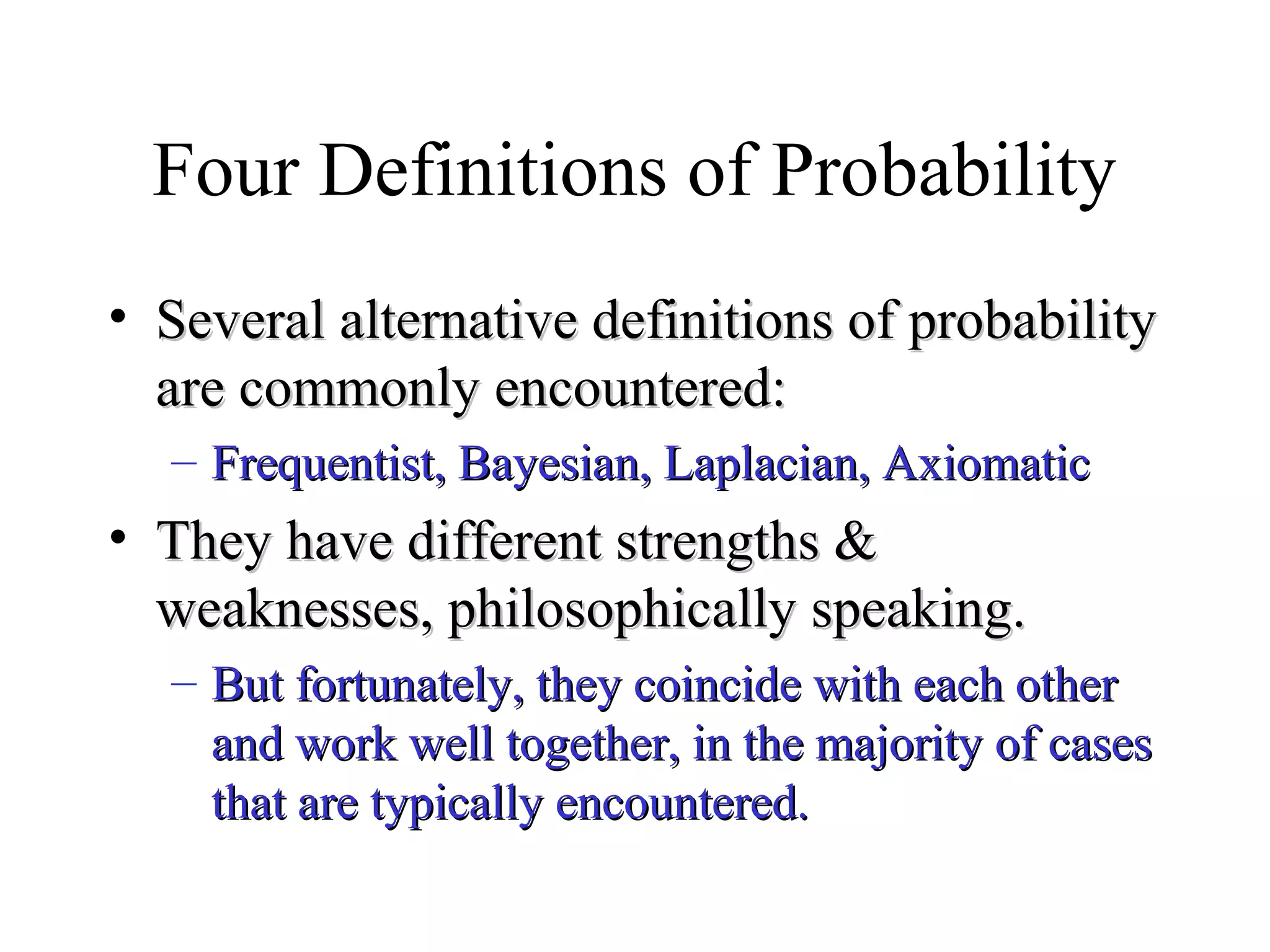 Four Definitions of Probability

• Several alternative definitions of probability are commonly encountered:

– Frequentist, Bayesian, Laplacian, Axiomatic

• They have different strengths & weaknesses, philosophically speaking.

– But fortunately, they coincide with each other and work well together, in the majority of cases that are typically encountered.